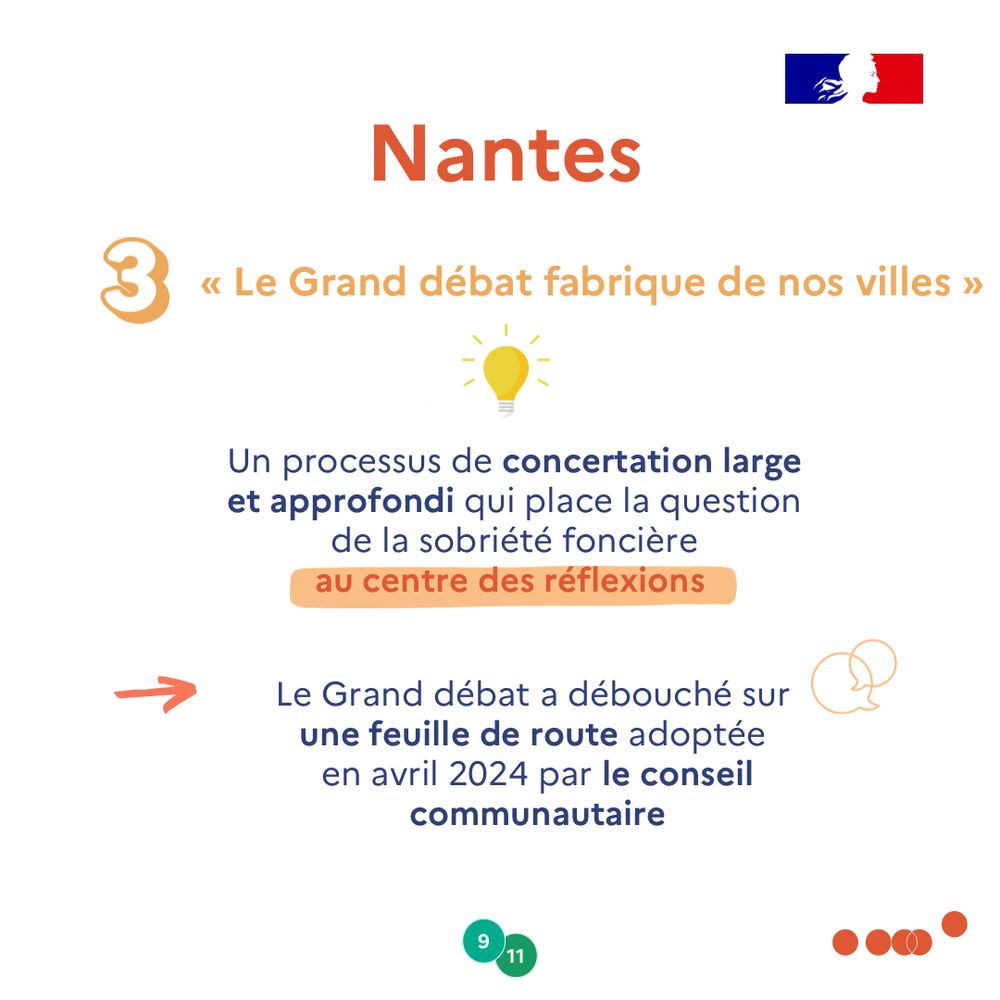 Nantes

3 « Le Grand débat fabrique de nos villes »

Un processus de concertation large et approfondi qui place la question de la sobriété foncière au centre des réflexions

Le Grand débat a débouché sur une feuille de route adoptée en avril 2024 par le conseil communautaire

9
11